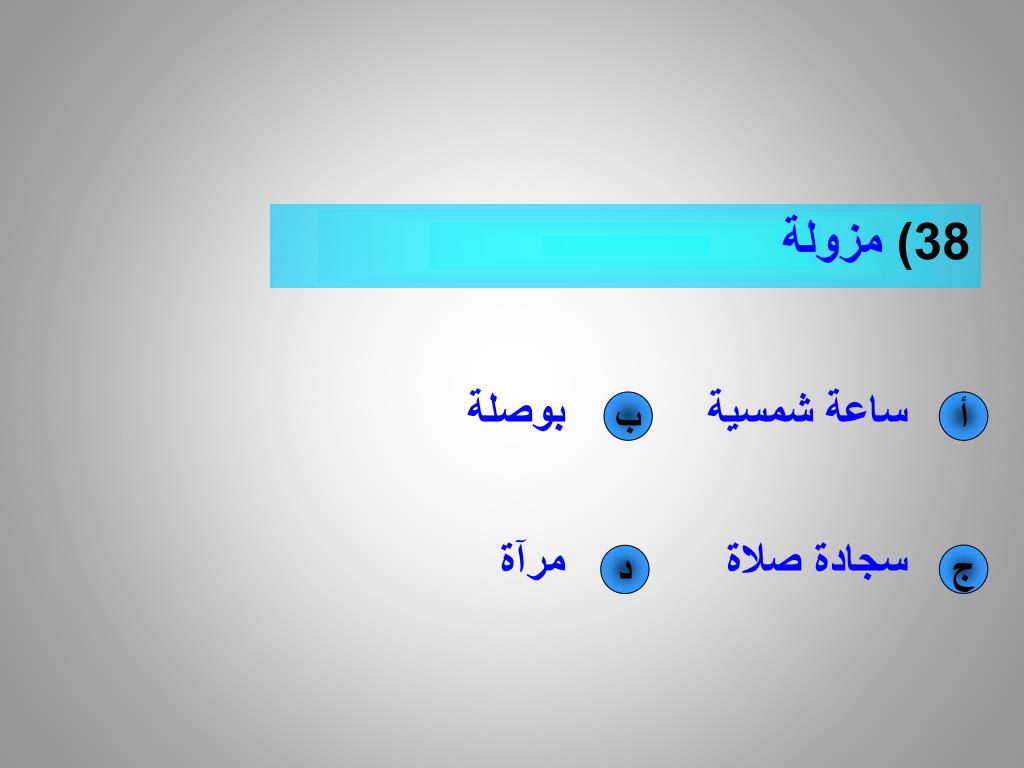 38) مزولة

أ ساعة شمسية
ب بوصلة

ج سجادة صلاة
د مرآة